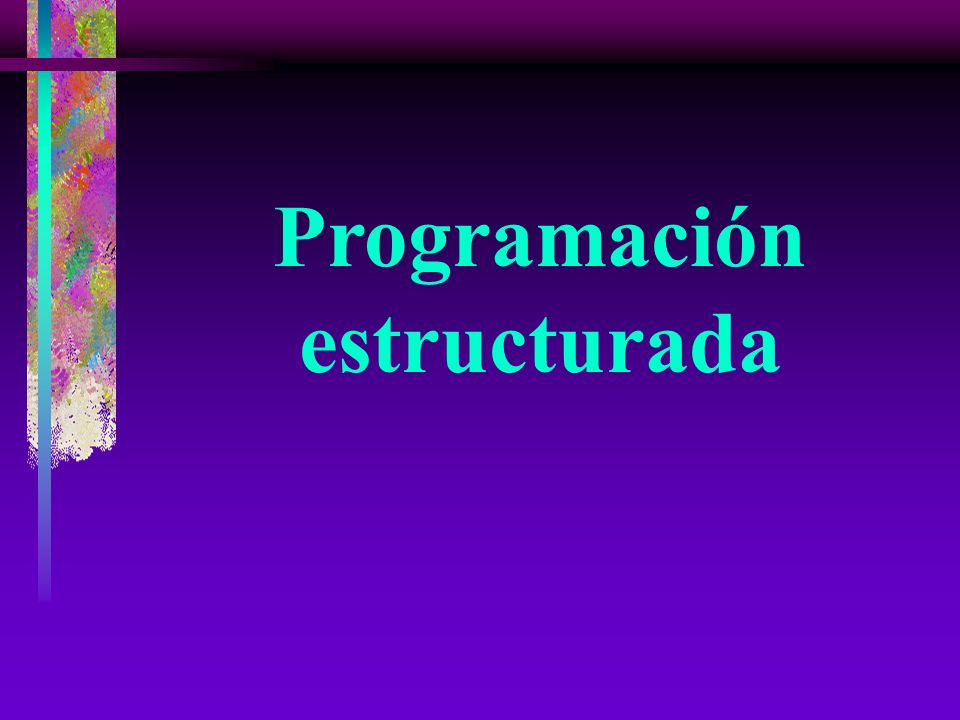 Programación estructurada